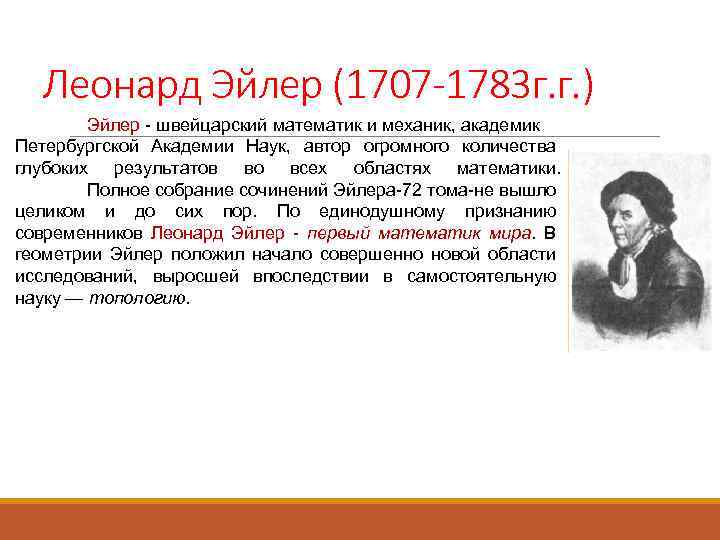 Леонард Эйлер (1707-1783г.г.)

Эйлер - швейцарский математик и механик, академик Петербургской Академии Наук, автор огромного количества глубоких результатов во всех областях математики.

Полное собрание сочинений Эйлера-72 тома-не вышло целиком и до сих пор. По единодушному признанию современников Леонард Эйлер - первый математик мира. В геометрии Эйлер положил начало совершенно новой области исследований, выросшей впоследствии в самостоятельную науку — топологию.